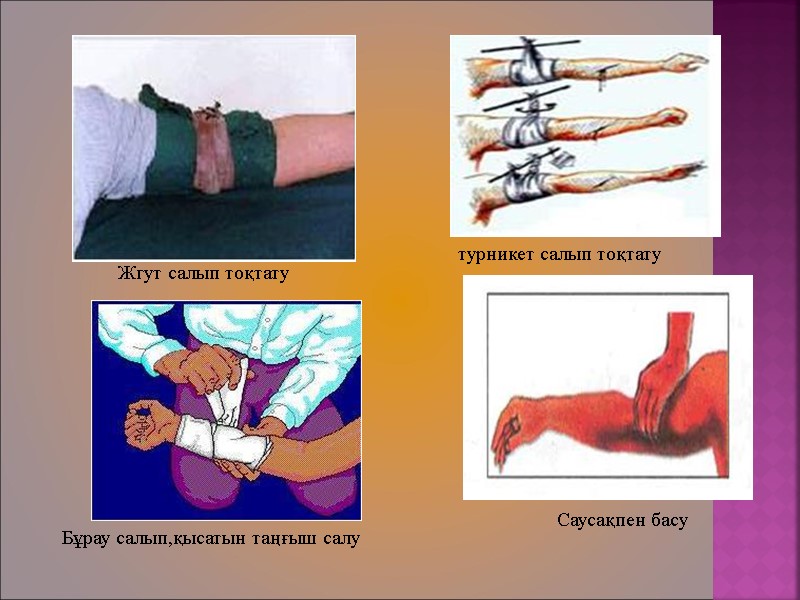 Жгут салып тоқтату

турникет салып тоқтату

Бұрау салып,қысатын таңғыш салу

Саусақпен басу